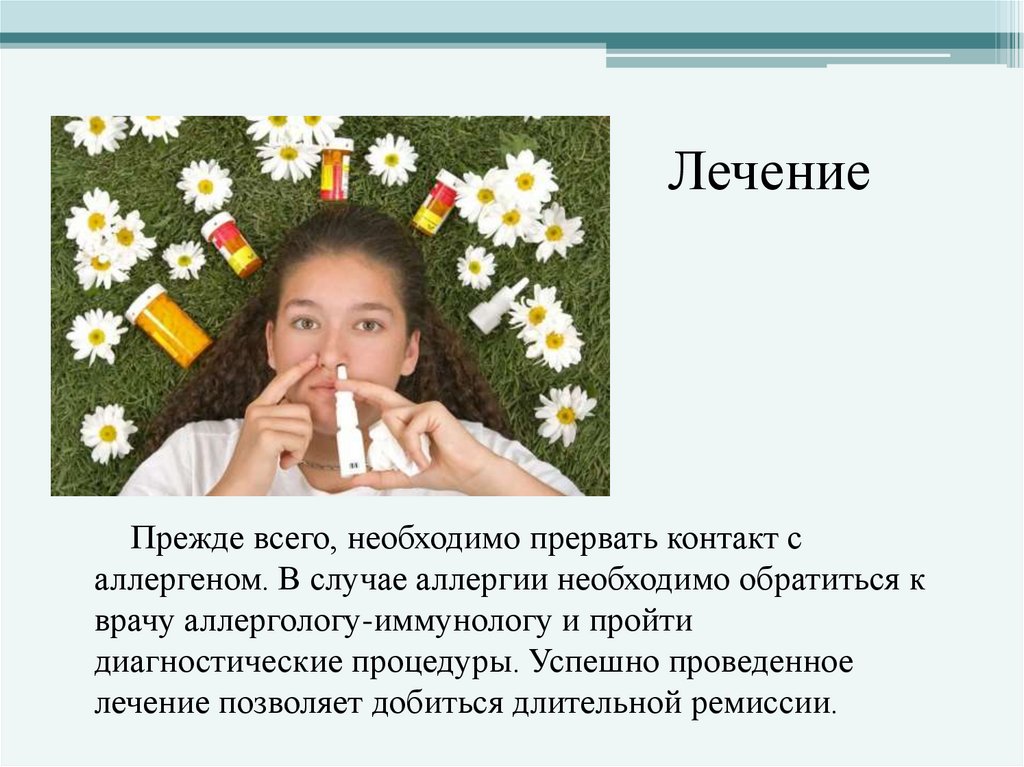 Лечение

Прежде всего, необходимо прервать контакт с аллергеном. В случае аллергии необходимо обратиться к врачу аллергологу-иммунологу и пройти диагностические процедуры. Успешно проведенное лечение позволяет добиться длительной ремиссии.